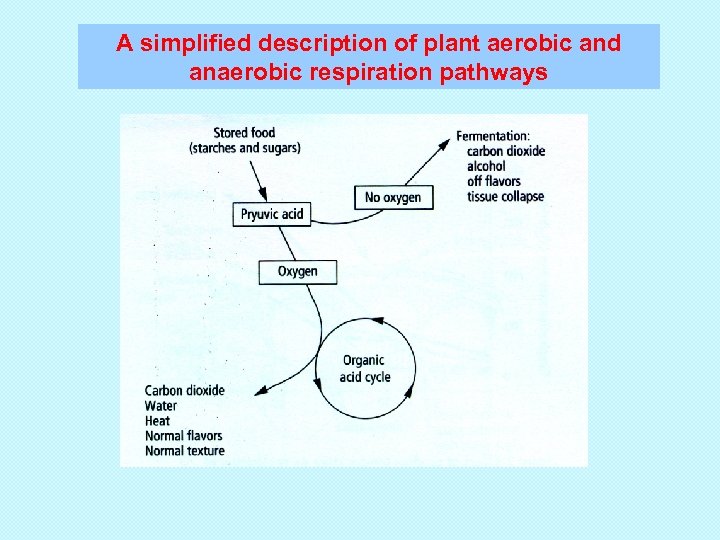 A simplified description of plant aerobic and anaerobic respiration pathways

Stored food
(starches and sugars)

Fermentation:
carbon dioxide
alcohol
off flavors
tissue collapse

No oxygen

Pryuvic acid

Oxygen

Organic
acid cycle

Carbon dioxide
Water
Heat
Normal flavors
Normal texture